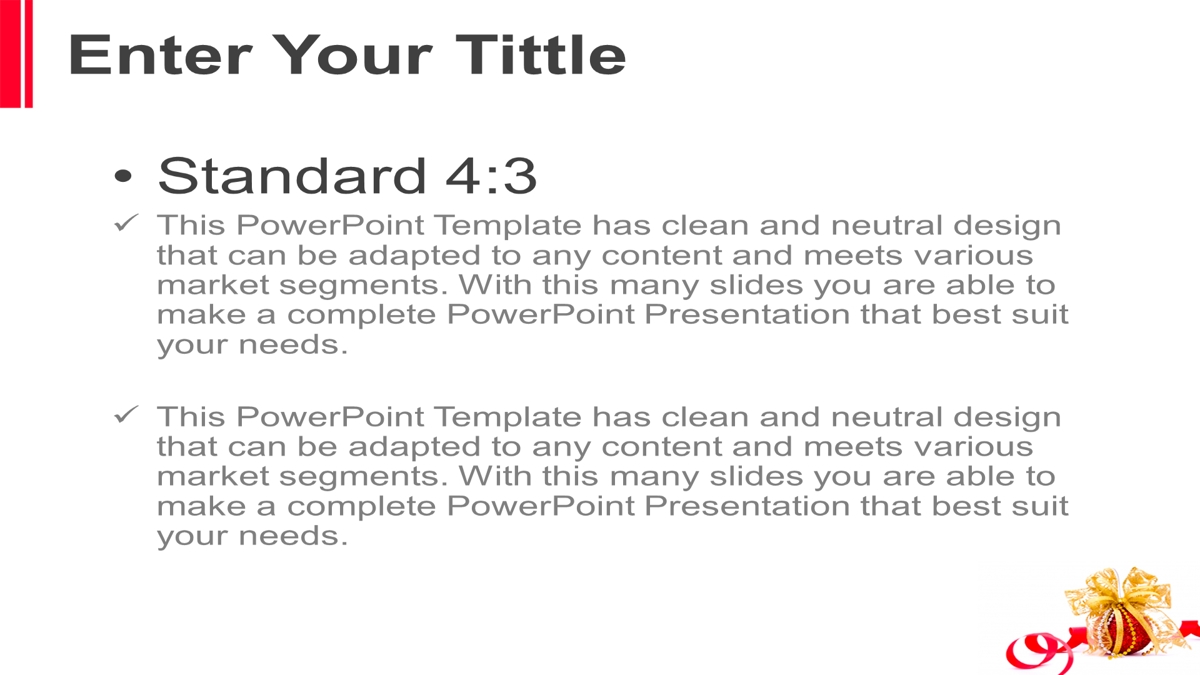 Enter Your Tittle

• Standard 4:3

✓ This PowerPoint Template has clean and neutral design that can be adapted to any content and meets various market segments. With this many slides you are able to make a complete PowerPoint Presentation that best suit your needs.

✓ This PowerPoint Template has clean and neutral design that can be adapted to any content and meets various market segments. With this many slides you are able to make a complete PowerPoint Presentation that best suit your needs.